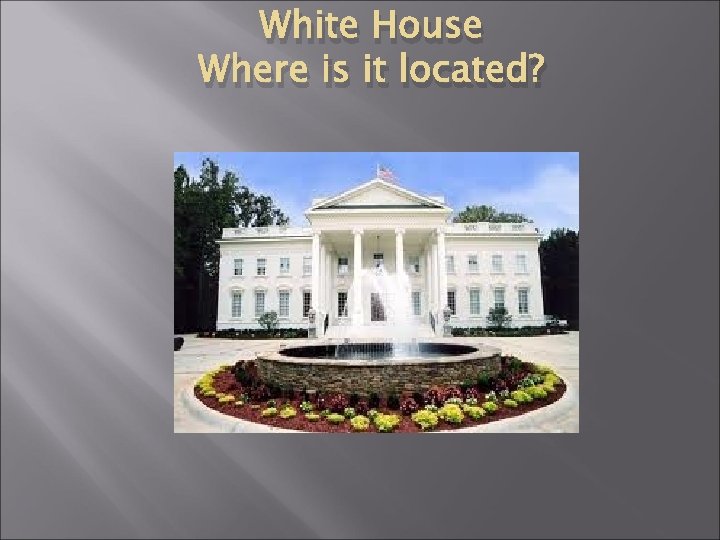 White House
Where is it located?